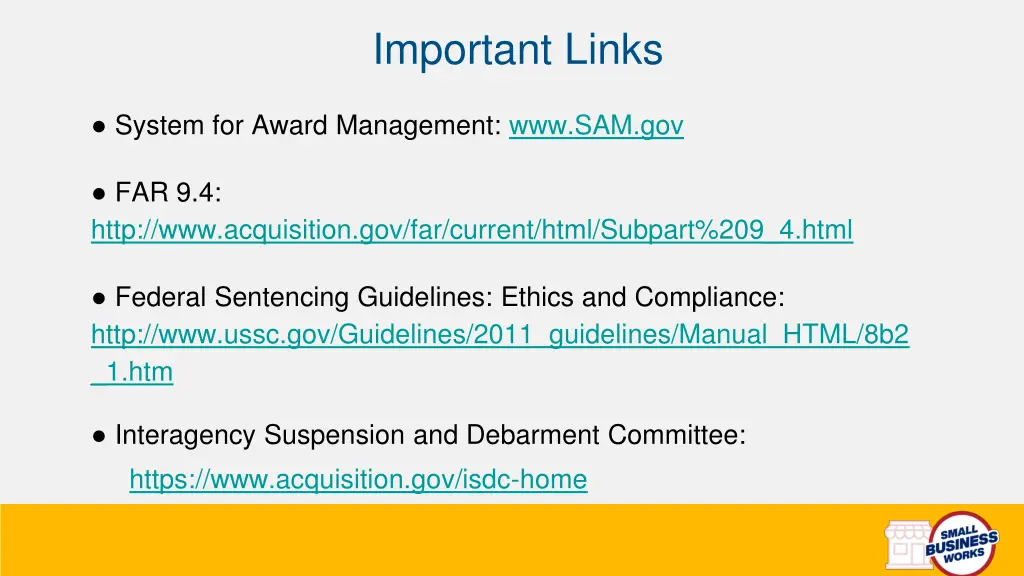 Important Links

● System for Award Management: www.SAM.gov

● FAR 9.4: http://www.acquisition.gov/far/current/html/Subpart%209_4.html

● Federal Sentencing Guidelines: Ethics and Compliance: http://www.ussc.gov/Guidelines/2011_guidelines/Manual_HTML/8b2_1.htm

● Interagency Suspension and Debarment Committee: https://www.acquisition.gov/isdc-home

SMALL BUSINESS WORKS